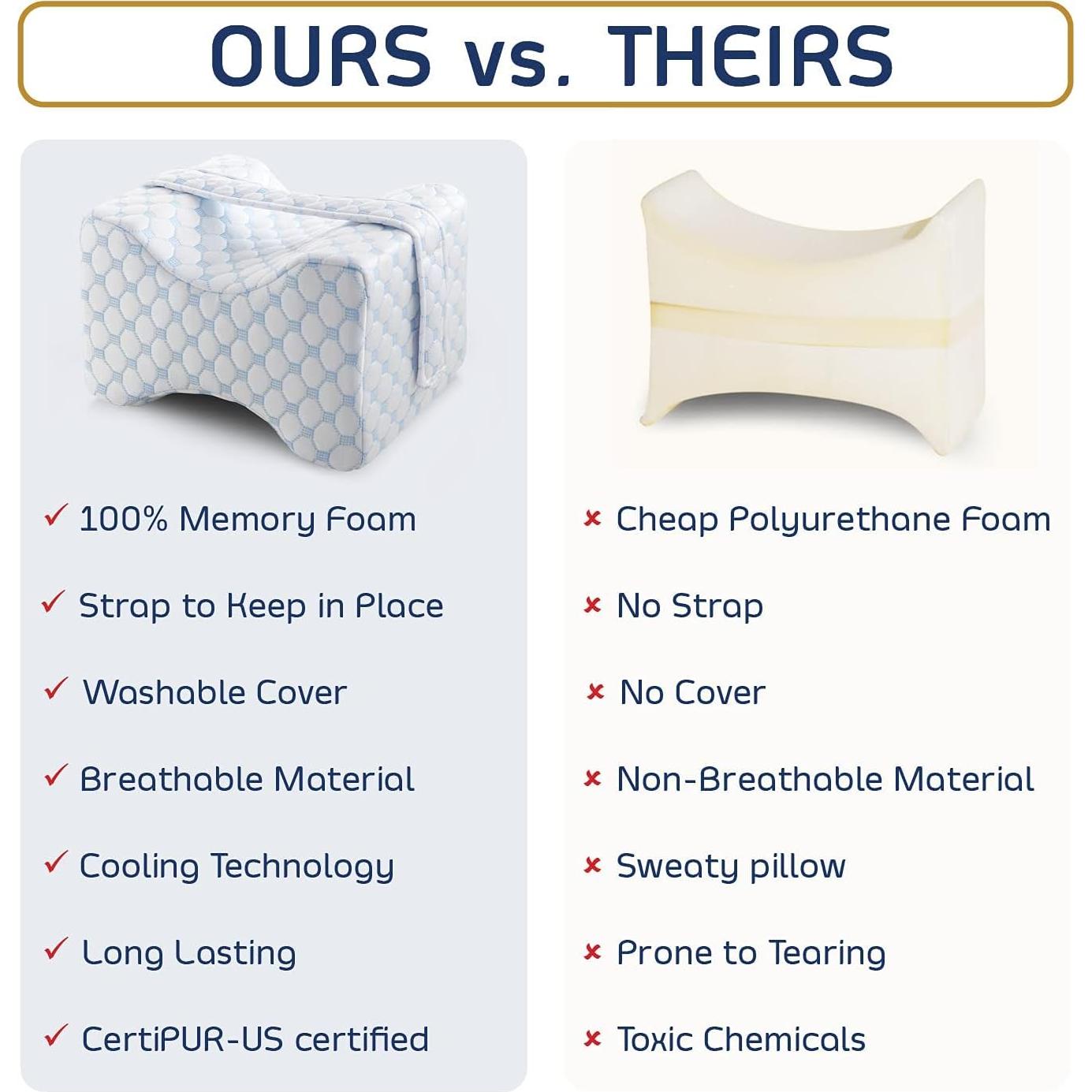 OURS vs. THEIRS

✓ 100% Memory Foam

✓ Strap to Keep in Place

✓ Washable Cover

✓ Breathable Material

✓ Cooling Technology

✓ Long Lasting

✓ CertiPUR-US certified

× Cheap Polyurethane Foam

× No Strap

× No Cover

× Non-Breathable Material

× Sweaty pillow

× Prone to Tearing

× Toxic Chemicals